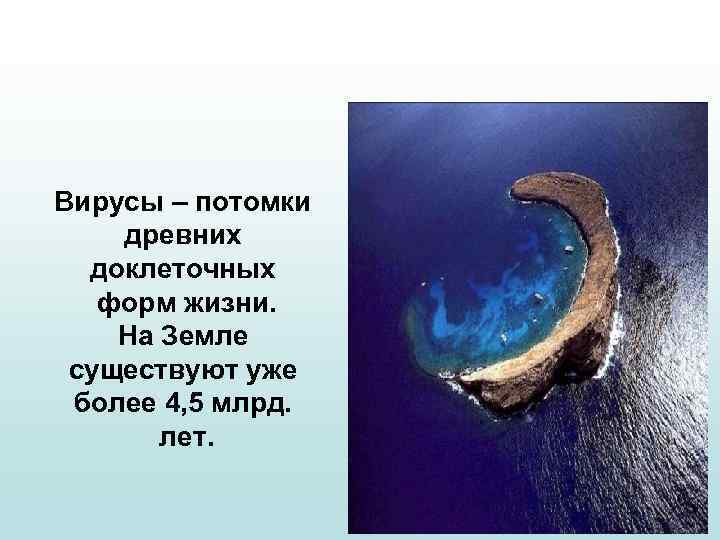 Вирусы – потомки древних доклеточных форм жизни. На Земле существуют уже более 4,5 млрд. лет.